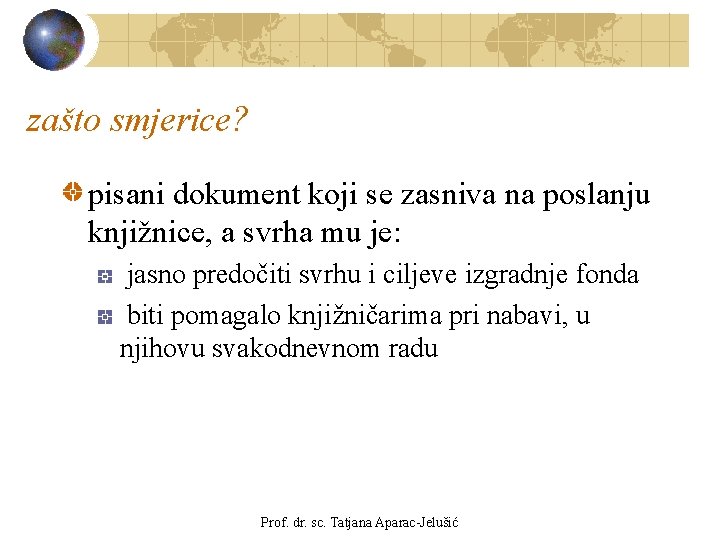 zašto smjerice?

pisani dokument koji se zasniva na poslanju knjižnice, a svrha mu je:

jasno predočiti svrhu i ciljeve izgradnje fonda

biti pomagalo knjižničarima pri nabavi, u njihovu svakodnevnom radu

Prof. dr. sc. Tatjana Aparac-Jelušić